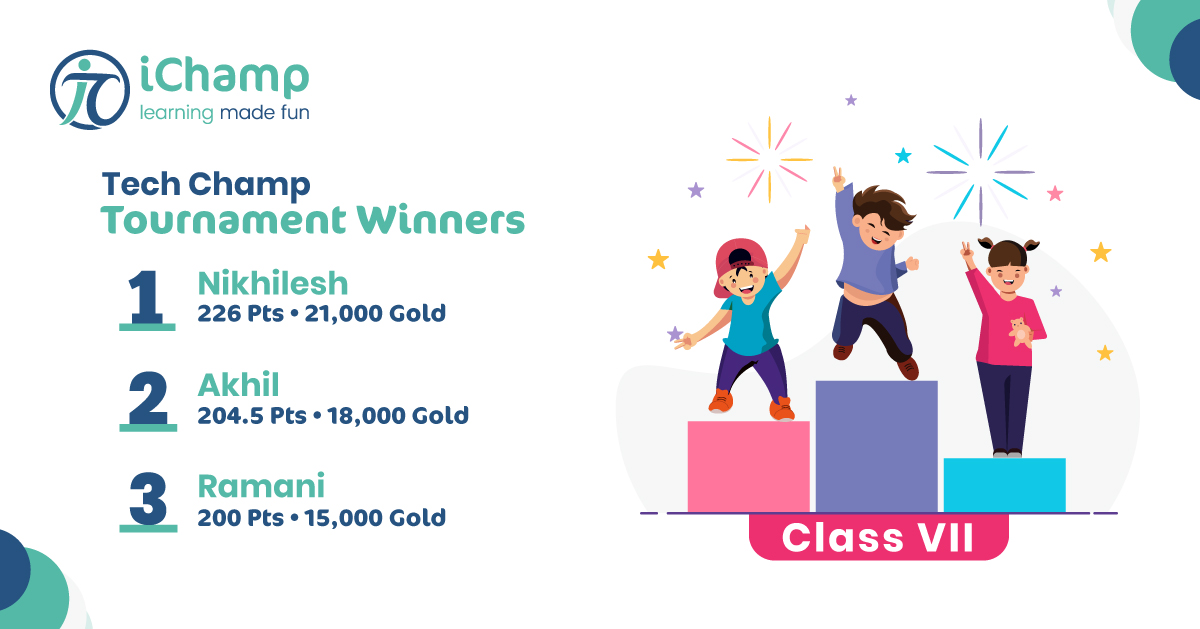 iChamp
learning made fun

Tech Champ
Tournament Winners

1
Nikhilesh
226 Pts • 21,000 Gold

2
Akhil
204.5 Pts • 18,000 Gold

3
Ramani
200 Pts • 15,000 Gold

Class VII